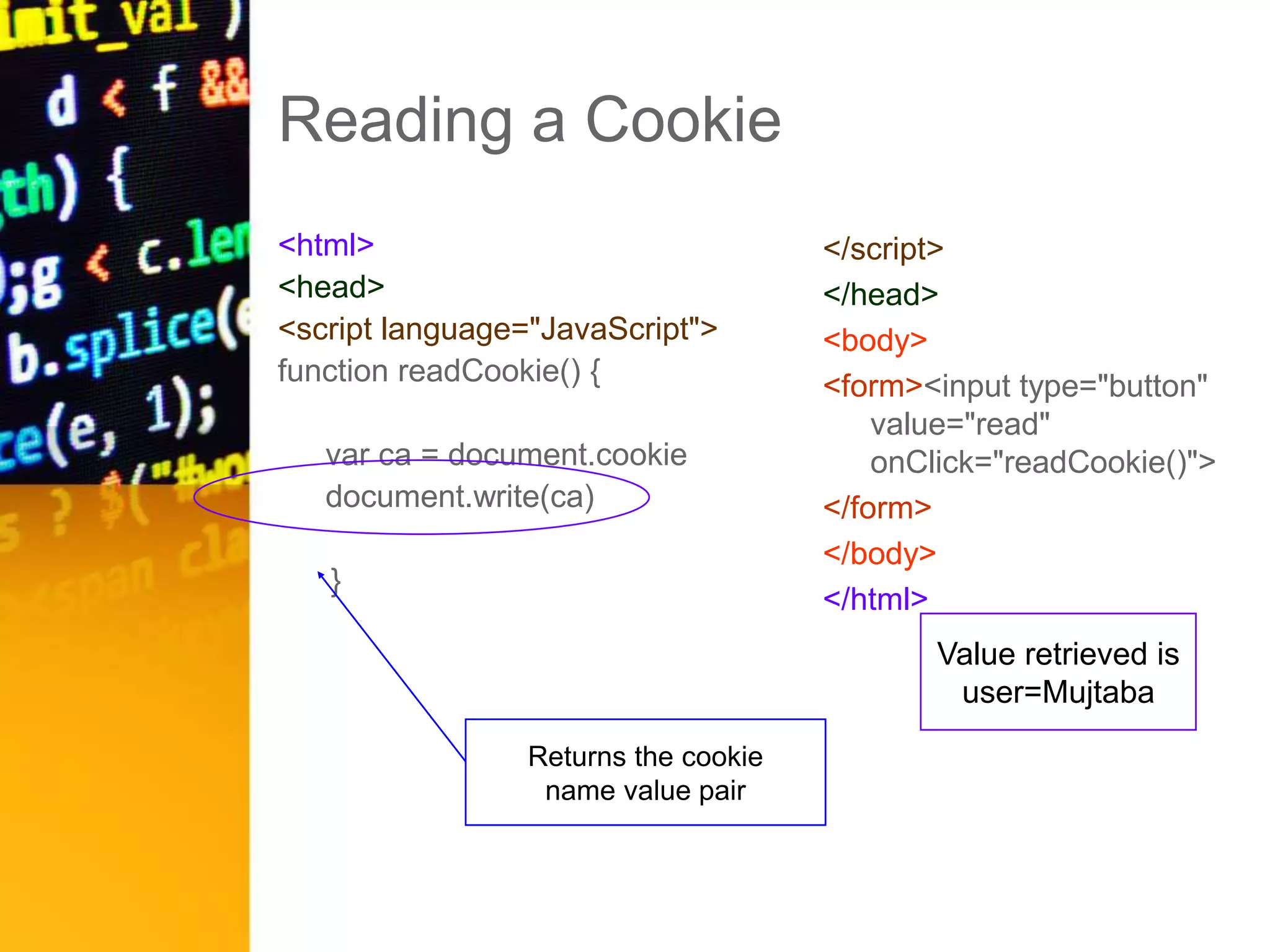 Reading a Cookie

<html>
<head>
<script language="JavaScript">
function readCookie() {

var ca = document.cookie
document.write(ca)

}

</script>
</head>
<body>
<form><input type="button" value="read" onClick="readCookie()">
</form>
</body>
</html>

Value retrieved is user=Mujtaba

Returns the cookie name value pair